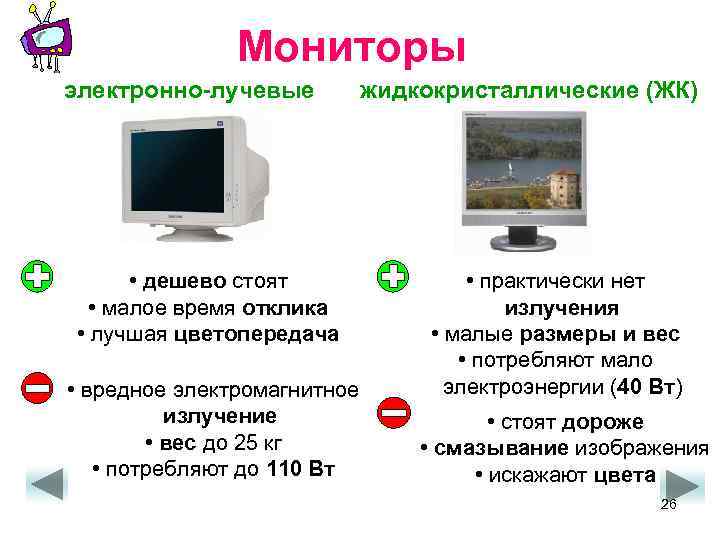 Мониторы

электронно-лучевые

• дешево стоят
• малое время отклика
• лучшая цветопередача

• вредное электромагнитное излучение
• вес до 25 кг
• потребляют до 110 Вт

жидкокристаллические (ЖК)

• практически нет излучения
• малые размеры и вес
• потребляют мало электроэнергии (40 Вт)

• стоят дороже
• смазывание изображения
• искажают цвета

26